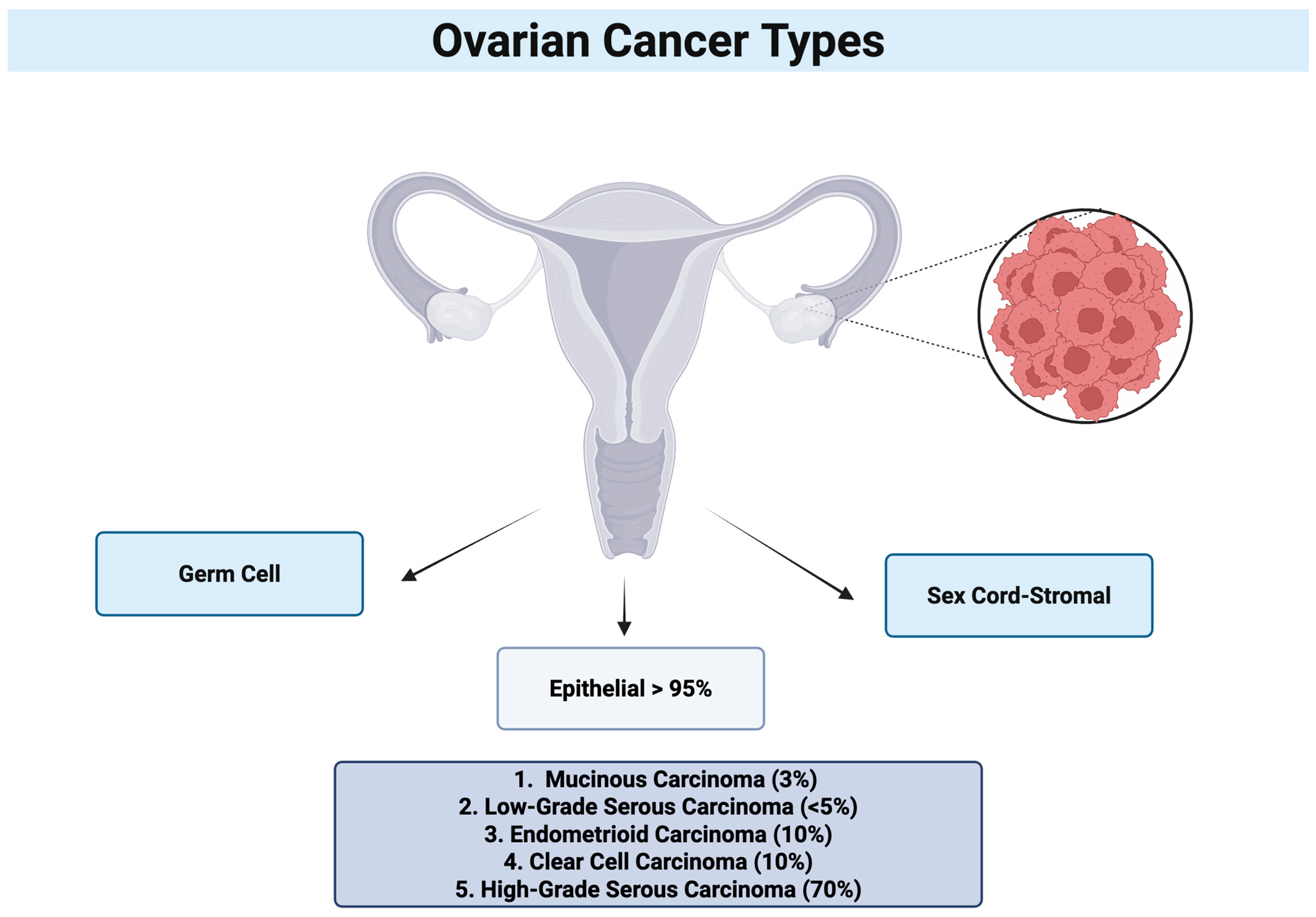 Ovarian Cancer Types

Germ Cell

Sex Cord-Stromal

Epithelial > 95%

1. Mucinous Carcinoma (3%)
2. Low-Grade Serous Carcinoma (<5%)
3. Endometrioid Carcinoma (10%)
4. Clear Cell Carcinoma (10%)
5. High-Grade Serous Carcinoma (70%)